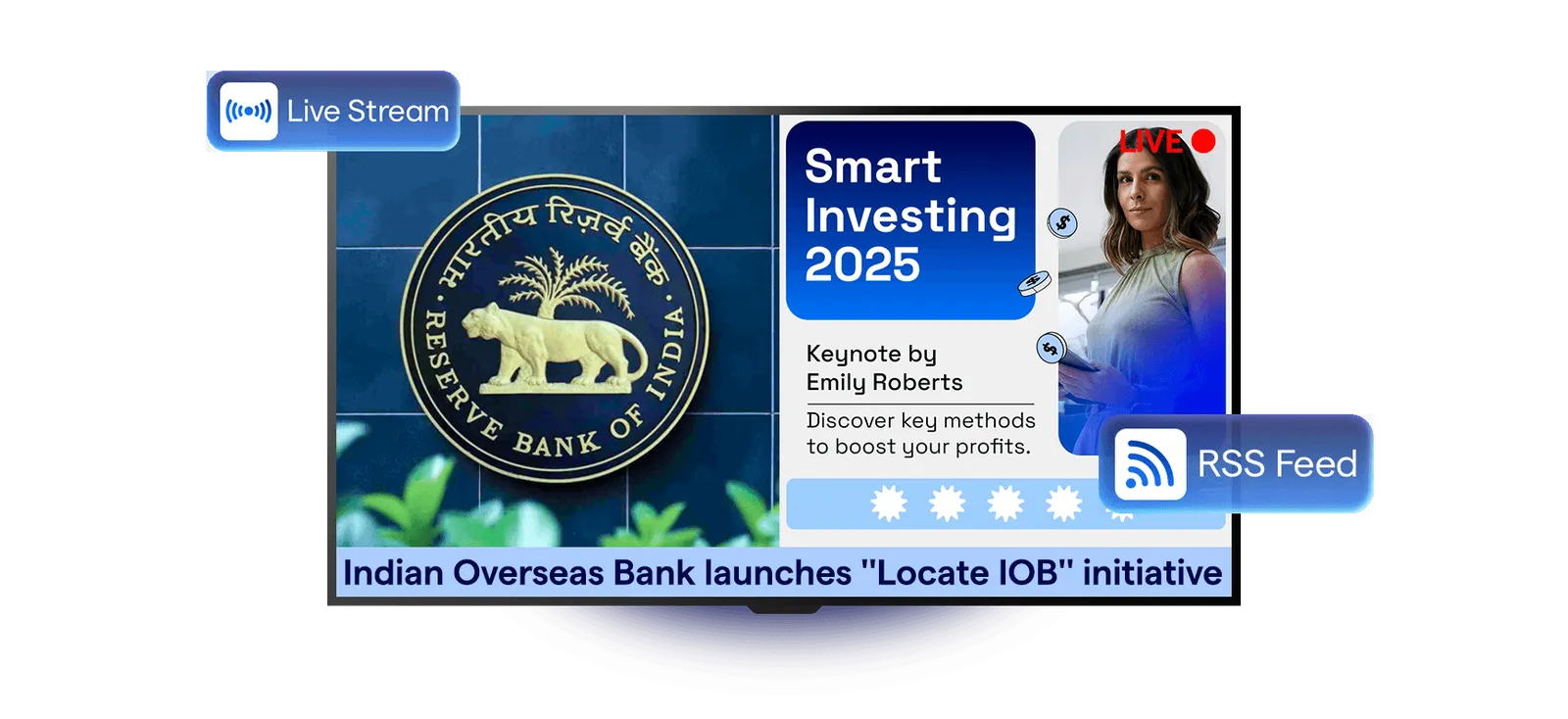 Live Stream

भारतीय रिज़र्व बैंक
RESERVE BANK OF INDIA

Smart Investing 2025

LIVE

Keynote by Emily Roberts

Discover key methods to boost your profits.

RSS Feed

Indian Overseas Bank launches "Locate IOB" initiative